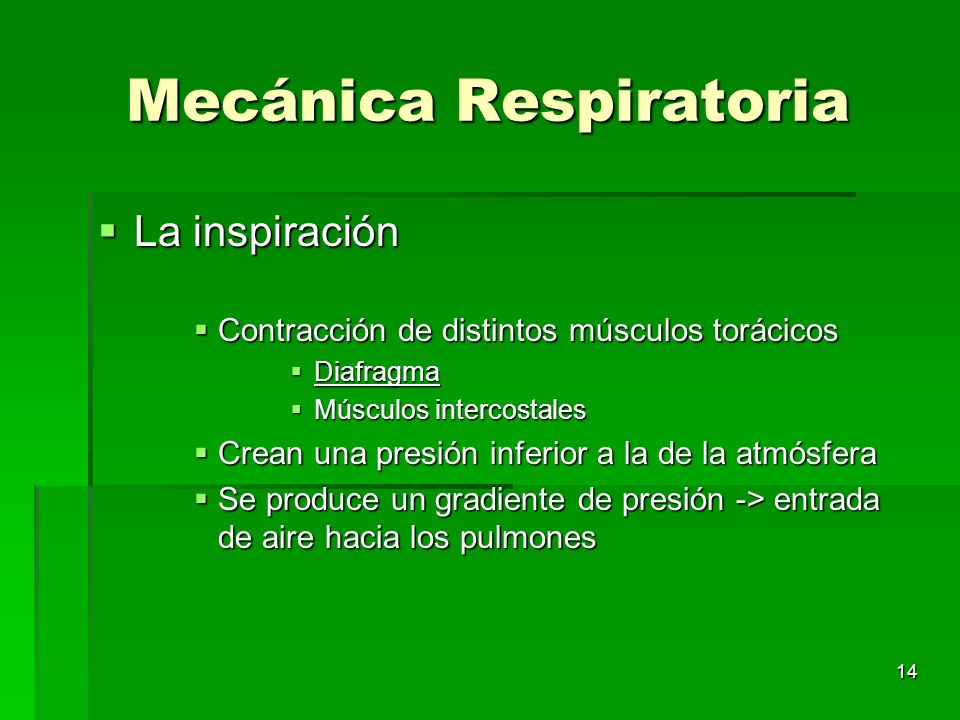 Mecánica Respiratoria

La inspiración

Contracción de distintos músculos torácicos

Diafragma

Músculos intercostales

Crean una presión inferior a la de la atmósfera

Se produce un gradiente de presión -> entrada de aire hacia los pulmones

14